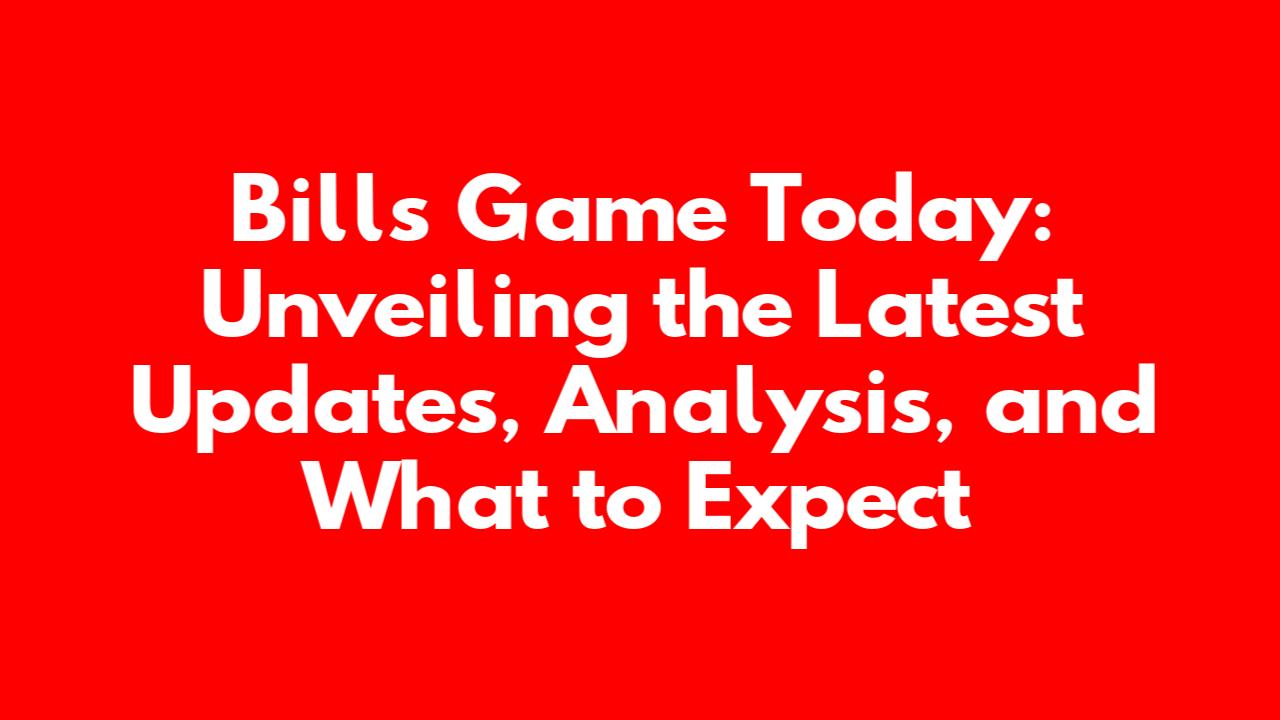 Bills Game Today: Unveiling the Latest Updates, Analysis, and What to Expect